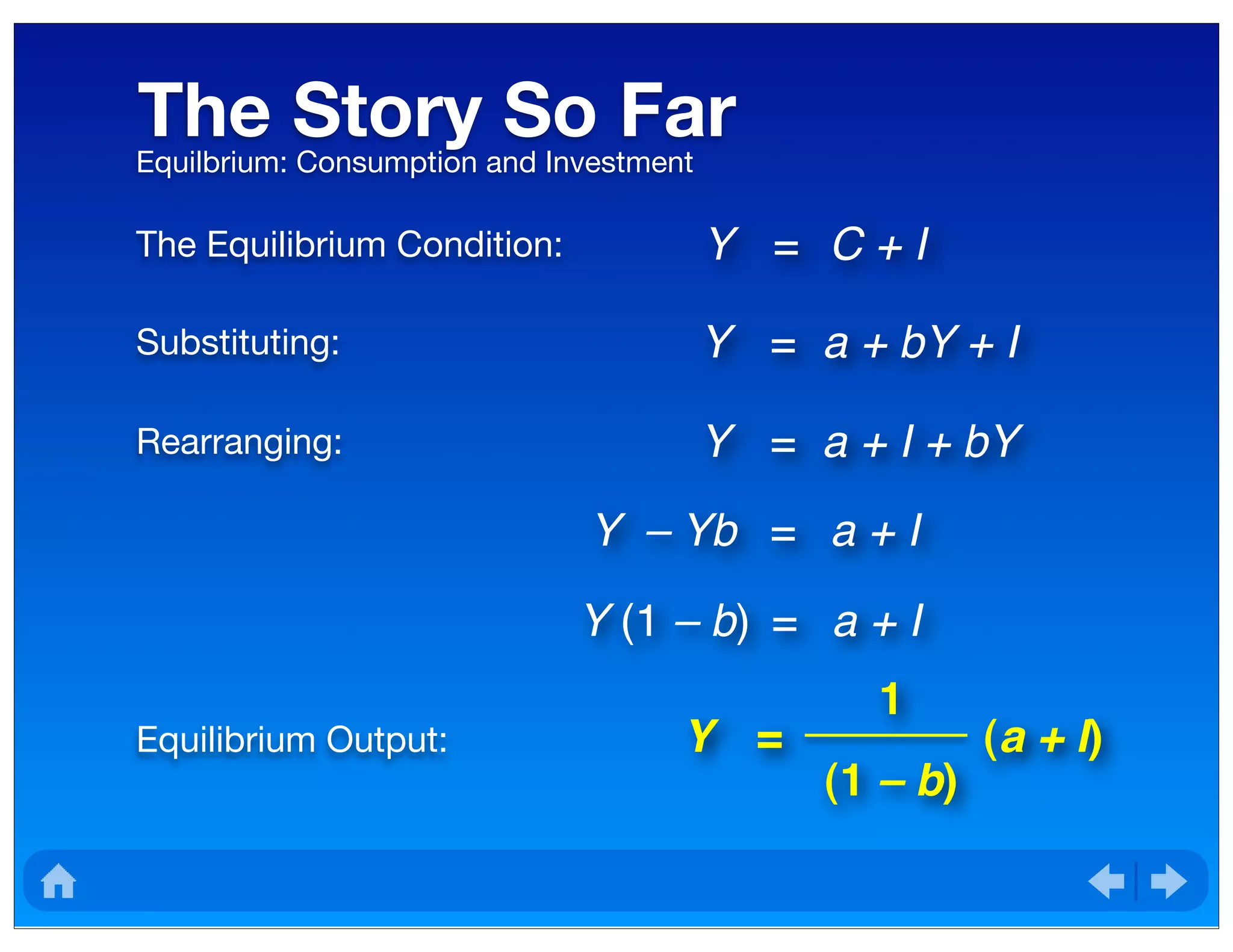 The Story So Far

Equilbrium: Consumption and Investment

The Equilibrium Condition: $Y = C + I$

Substituting: $Y = a + bY + I$

Rearranging: $Y = a + I + bY$

$Y - Yb = a + I$

$Y(1 - b) = a + I$

Equilibrium Output: $Y = \frac{1}{(1 - b)}(a + I)$